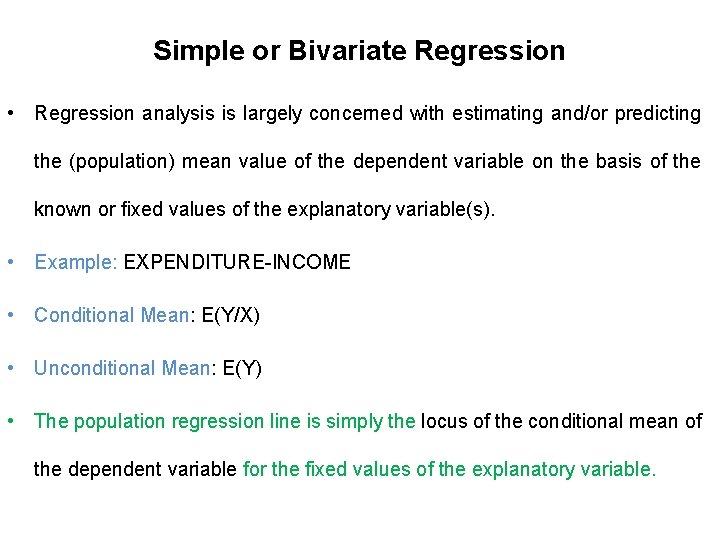 Simple or Bivariate Regression

• Regression analysis is largely concerned with estimating and/or predicting the (population) mean value of the dependent variable on the basis of the known or fixed values of the explanatory variable(s).

• Example: EXPENDITURE-INCOME

• Conditional Mean: E(Y/X)

• Unconditional Mean: E(Y)

• The population regression line is simply the locus of the conditional mean of the dependent variable for the fixed values of the explanatory variable.